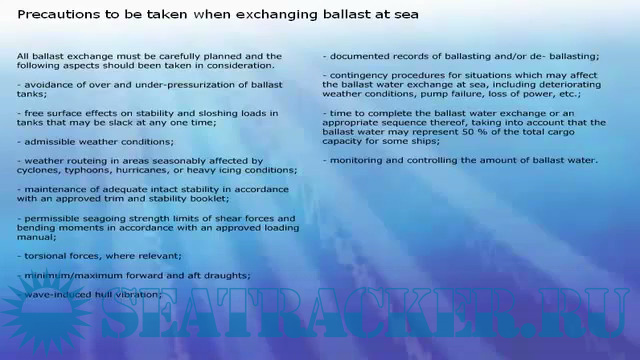 Precautions to be taken when exchanging ballast at sea

All ballast exchange must be carefully planned and the following aspects should been taken in consideration.

- avoidance of over and under-pressurization of ballast tanks;

- free surface effects on stability and sloshing loads in tanks that may be slack at any one time;

- admissible weather conditions;

- weather routeing in areas seasonably affected by cyclones, typhoons, hurricanes, or heavy icing conditions;

- maintenance of adequate intact stability in accordance with an approved trim and stability booklet;

- permissible seagoing strength limits of shear forces and bending moments in accordance with an approved loading manual;

- torsional forces, where relevant;

- minimum/maximum forward and aft draughts;

- wave-induced hull vibration;

- documented records of ballasting and/or de- ballasting;

- contingency procedures for situations which may affect the ballast water exchange at sea, including deteriorating weather conditions, pump failure, loss of power, etc.;

- time to complete the ballast water exchange or an appropriate sequence thereof, taking into account that the ballast water may represent 50 % of the total cargo capacity for some ships;

- monitoring and controlling the amount of ballast water.

SEATRACKER.RU